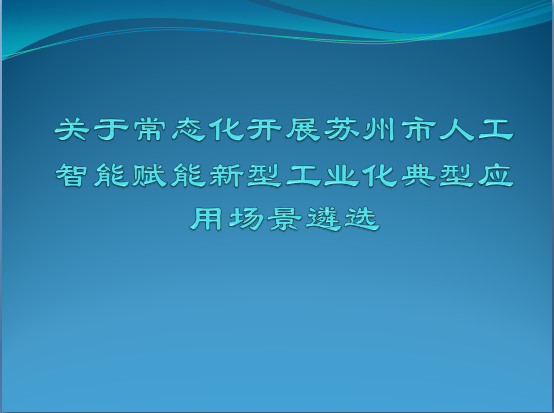 关于常态化开展苏州市人工智能赋能新型工业化典型应用场景遴选